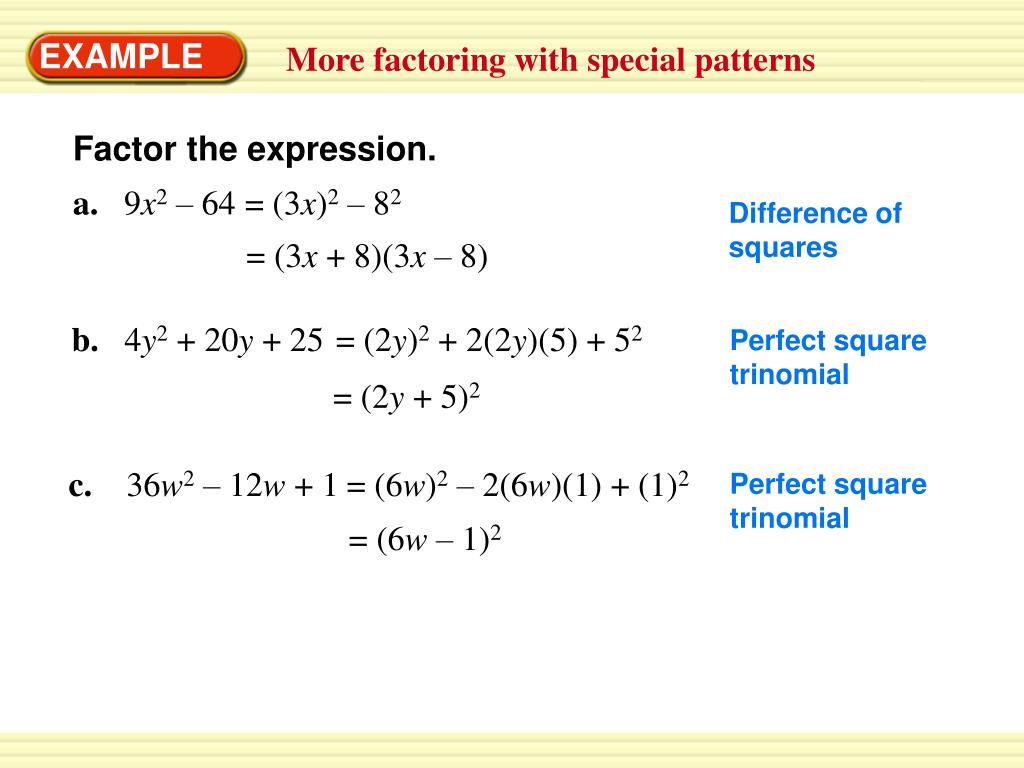 EXAMPLE

More factoring with special patterns

Factor the expression.

a. $9x^2 - 64 = (3x)^2 - 8^2$

$= (3x + 8)(3x - 8)$

Difference of squares

b. $4y^2 + 20y + 25 = (2y)^2 + 2(2y)(5) + 5^2$

$= (2y + 5)^2$

Perfect square trinomial

c. $36w^2 - 12w + 1 = (6w)^2 - 2(6w)(1) + (1)^2$

$= (6w - 1)^2$

Perfect square trinomial